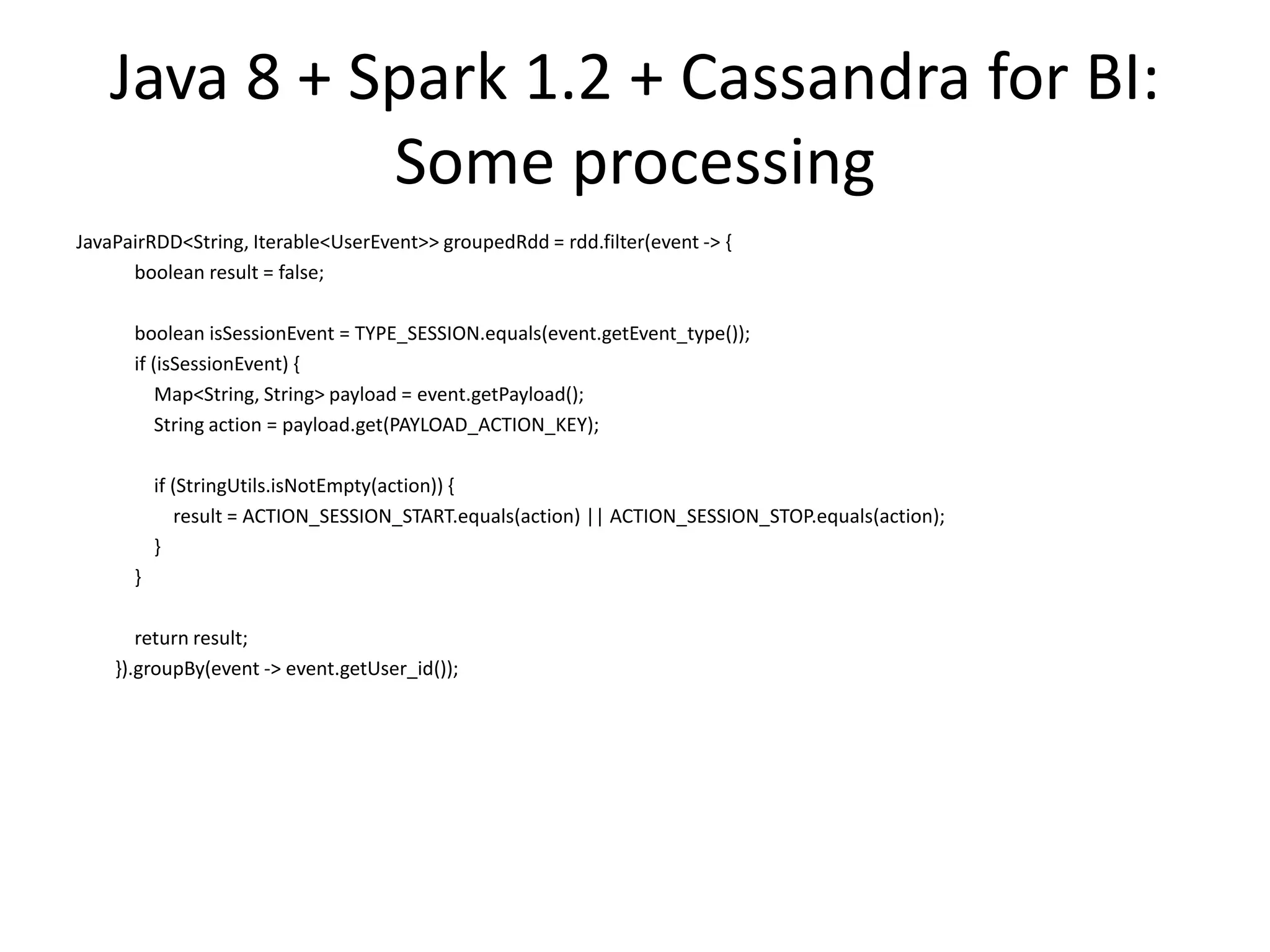 Java 8 + Spark 1.2 + Cassandra for BI: Some processing

JavaPairRDD<String, Iterable<UserEvent>> groupedRdd = rdd.filter(event -> {
    boolean result = false;

    boolean isSessionEvent = TYPE_SESSION.equals(event.getEvent_type());
    if (isSessionEvent) {
        Map<String, String> payload = event.getPayload();
        String action = payload.get(PAYLOAD_ACTION_KEY);

        if (StringUtils.isNotEmpty(action)) {
            result = ACTION_SESSION_START.equals(action) || ACTION_SESSION_STOP.equals(action);
        }
    }

    return result;
}).groupBy(event -> event.getUser_id());